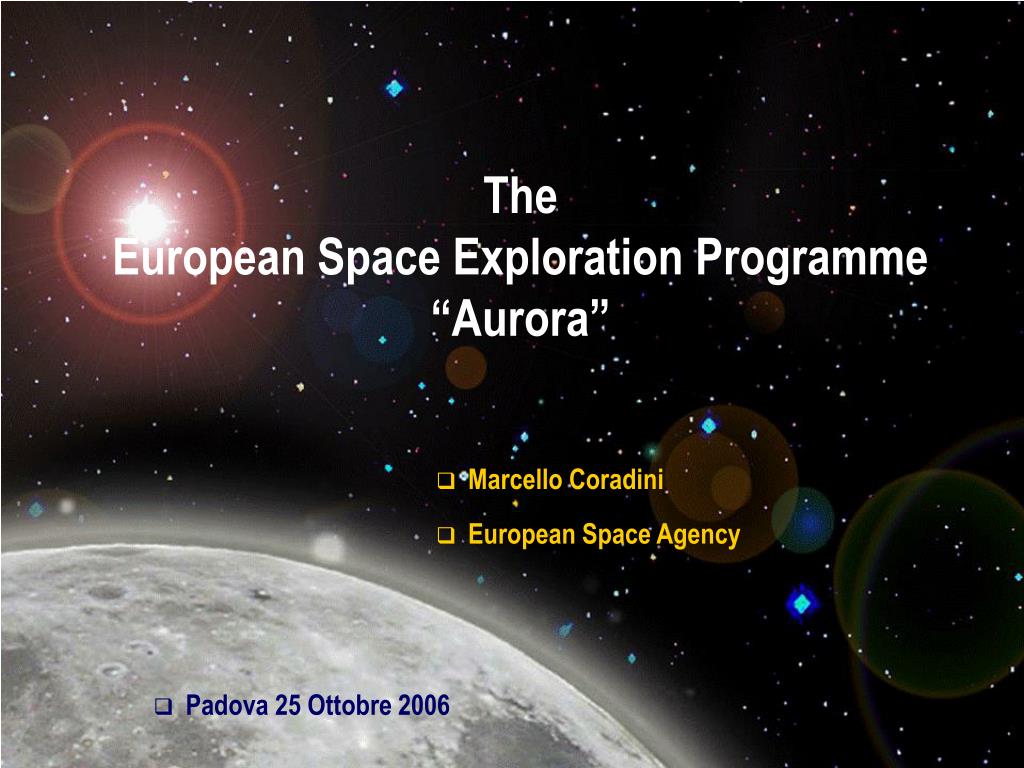 The
European Space Exploration Programme
“Aurora”

❑ Marcello Coradini

❑ European Space Agency

❑ Padova 25 Ottobre 2006